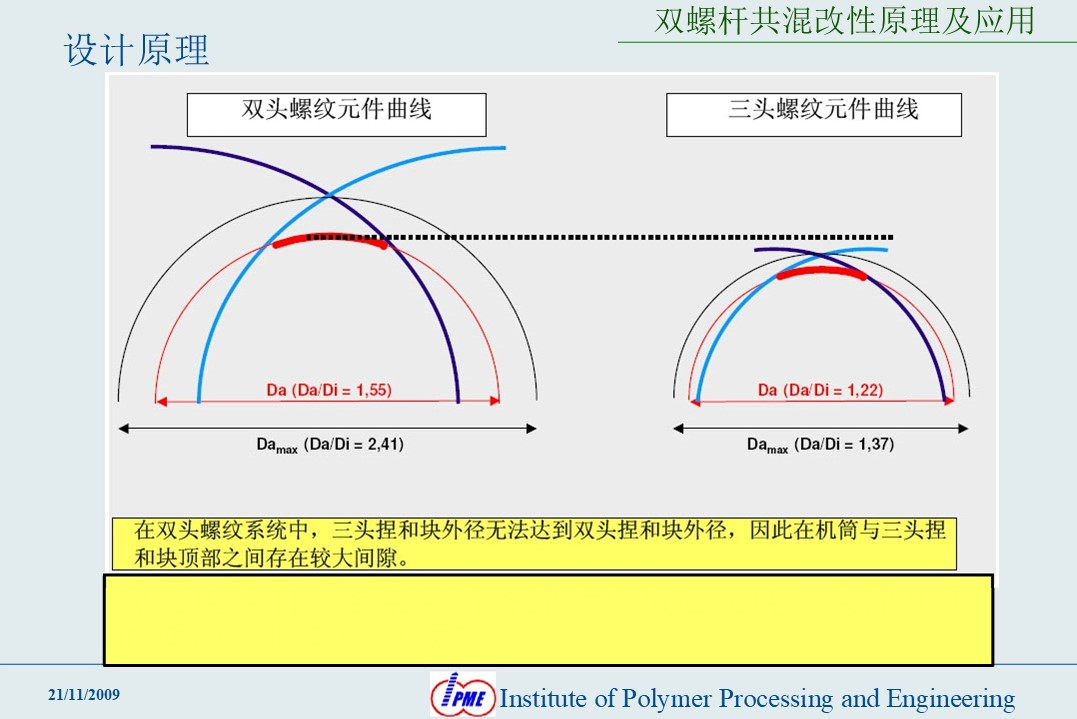 双螺杆共混改性原理及应用

设计原理

双头螺纹元件曲线

三头螺纹元件曲线

Da (Da/Di = 1,55)

$Da_{max}$ (Da/Di = 2,41)

Da (Da/Di = 1,22)

$Da_{max}$ (Da/Di = 1,37)

在双头螺纹系统中，三头捏和块外径无法达到双头捏和块外径，因此在机筒与三头捏和块顶部之间存在较大间隙。

21/11/2009

IPME Institute of Polymer Processing and Engineering